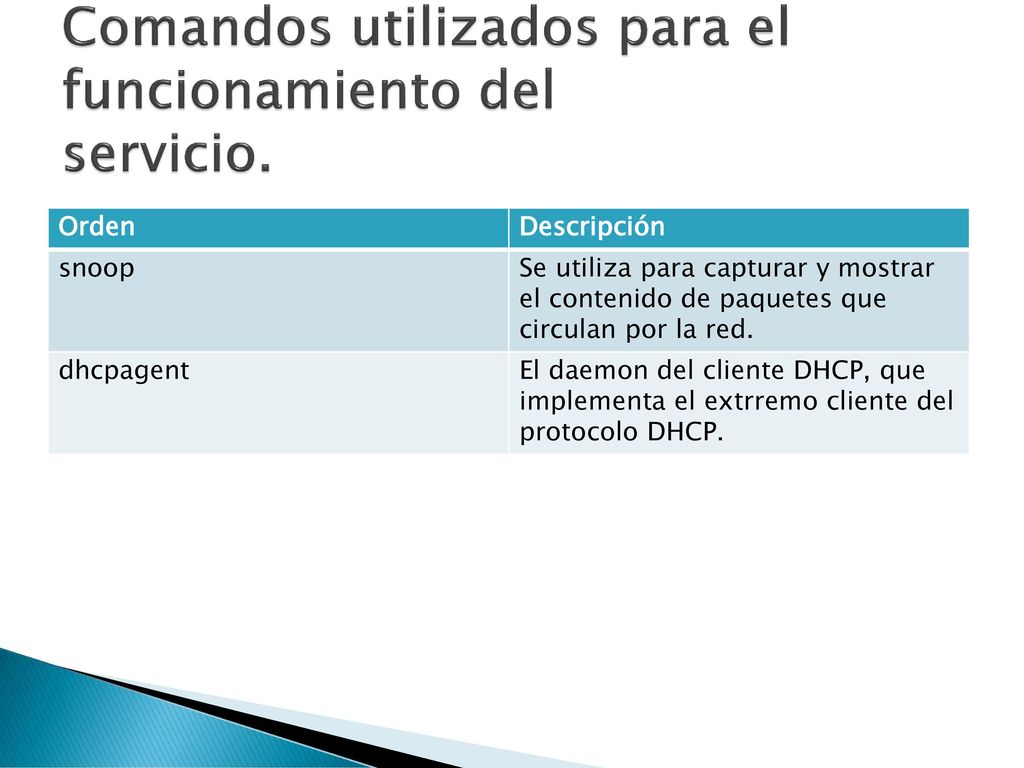 Comandos utilizados para el funcionamiento del servicio.

| Orden | Descripción |
|---|---|
| snoop | Se utiliza para capturar y mostrar el contenido de paquetes que circulan por la red. |
| dhcpagent | El daemon del cliente DHCP, que implementa el extrremo cliente del protocolo DHCP. |